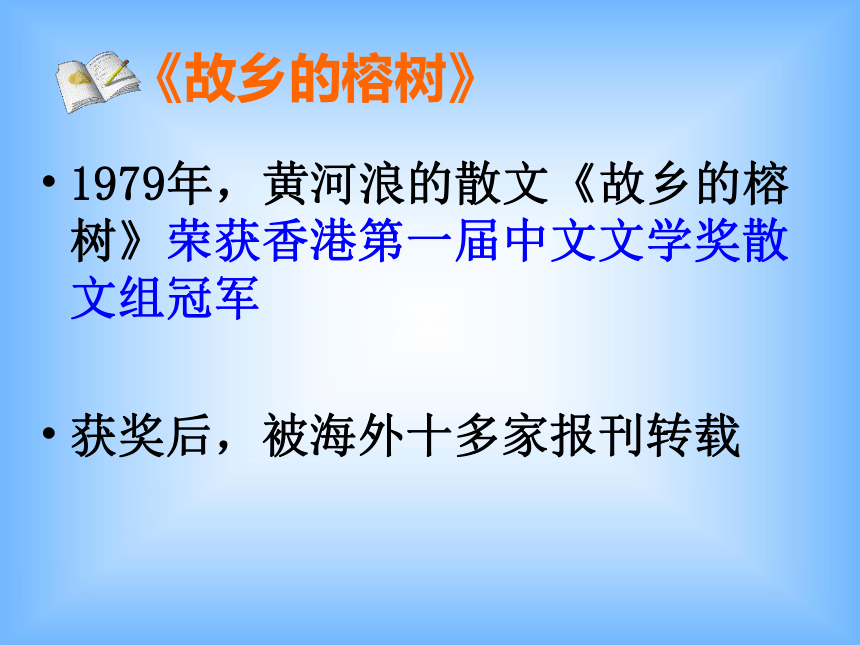 《故乡的榕树》

• 1979年，黄河浪的散文《故乡的榕树》荣获香港第一届中文文学奖散文组冠军

• 获奖后，被海外十多家报刊转载